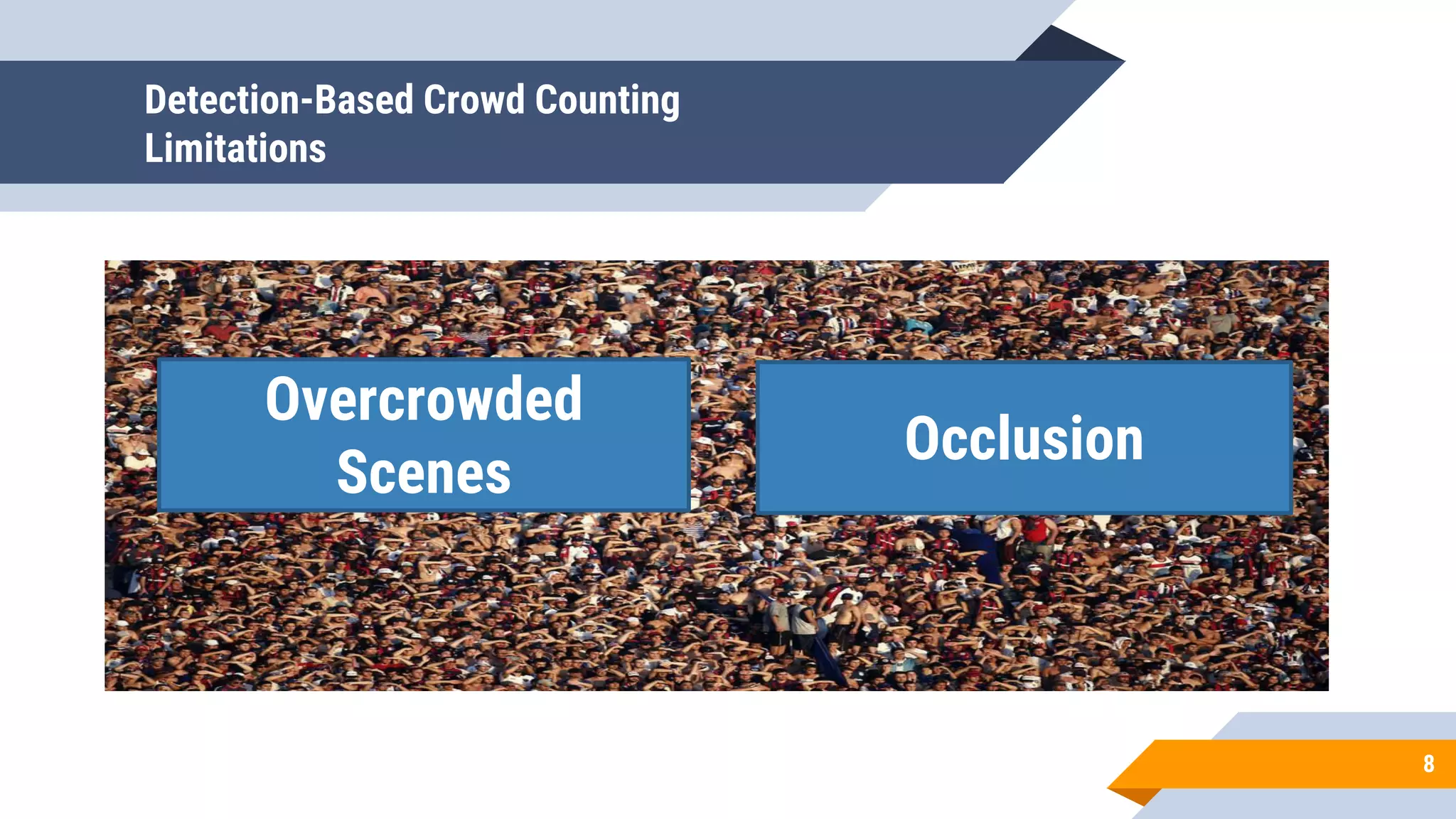 Detection-Based Crowd Counting Limitations

Overcrowded Scenes

Occlusion

8